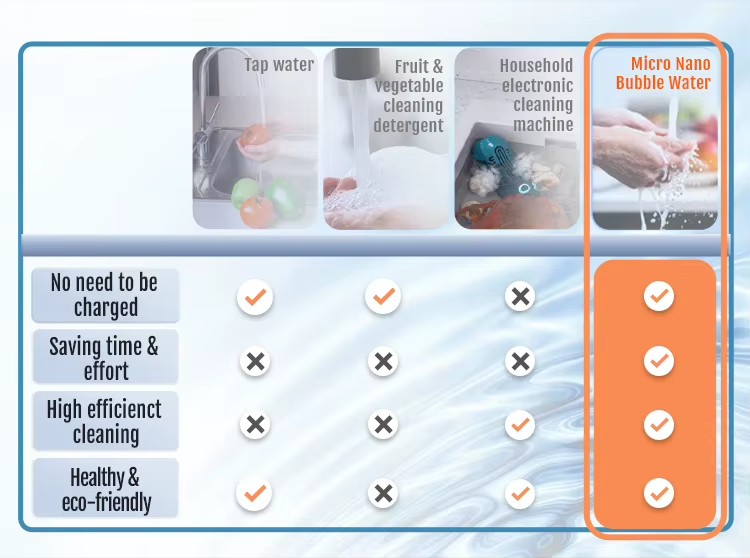 |  | Tap water | Fruit & vegetable cleaning detergent | Household electronic cleaning machine | Micro Nano Bubble Water |
|---|---|---|---|---|
| No need to be charged | ✓ | ✓ | ✗ | ✓ |
| Saving time & effort | ✗ | ✗ | ✗ | ✓ |
| High efficienct cleaning | ✗ | ✗ | ✓ | ✓ |
| Healthy & eco-friendly | ✓ | ✗ | ✓ | ✓ |